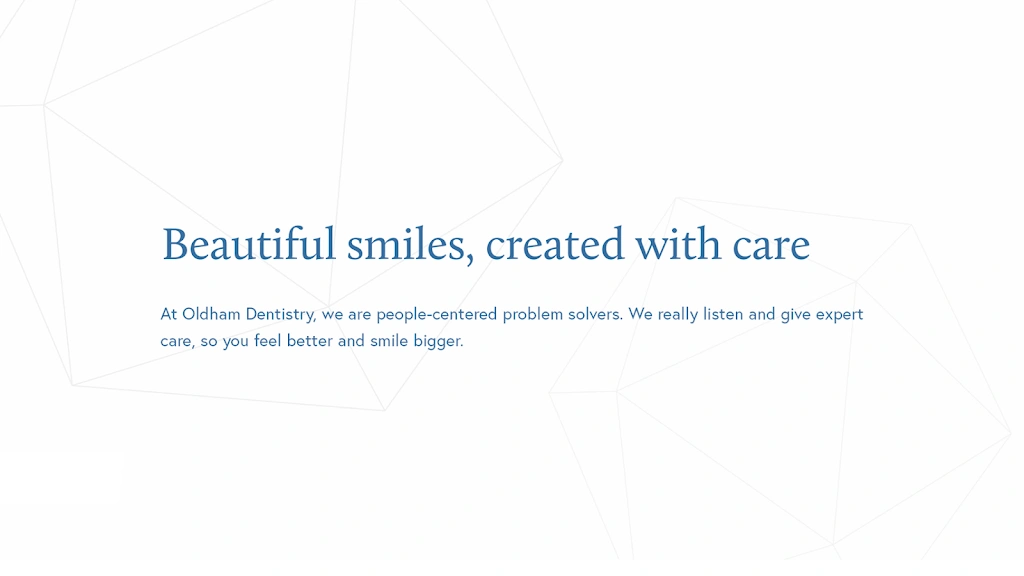 Beautiful smiles, created with care

At Oldham Dentistry, we are people-centered problem solvers. We really listen and give expert care, so you feel better and smile bigger.